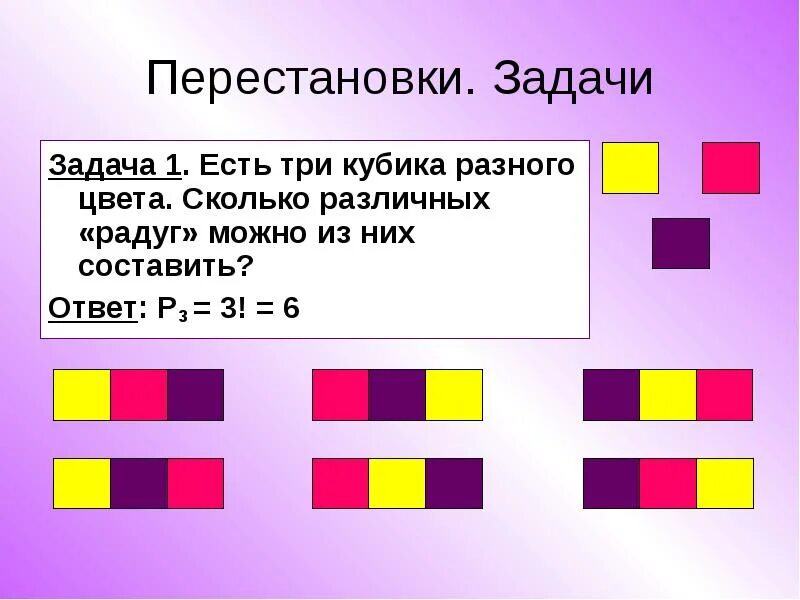 Перестановки. Задачи

Задача 1. Есть три кубика разного цвета. Сколько различных «радуг» можно из них составить?

Ответ: $P_3 = 3! = 6$